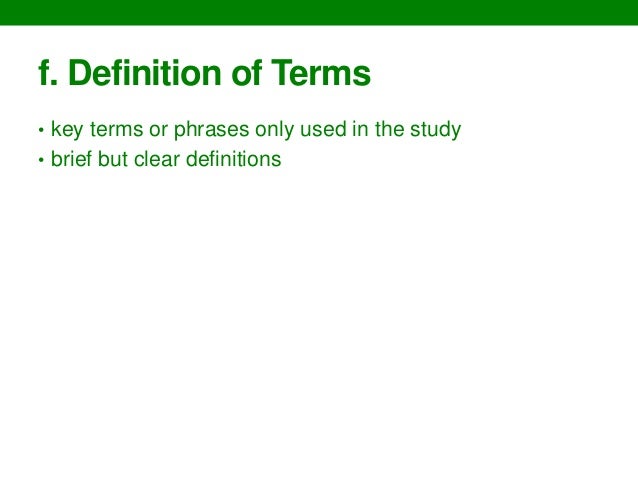 f. Definition of Terms

• key terms or phrases only used in the study
• brief but clear definitions